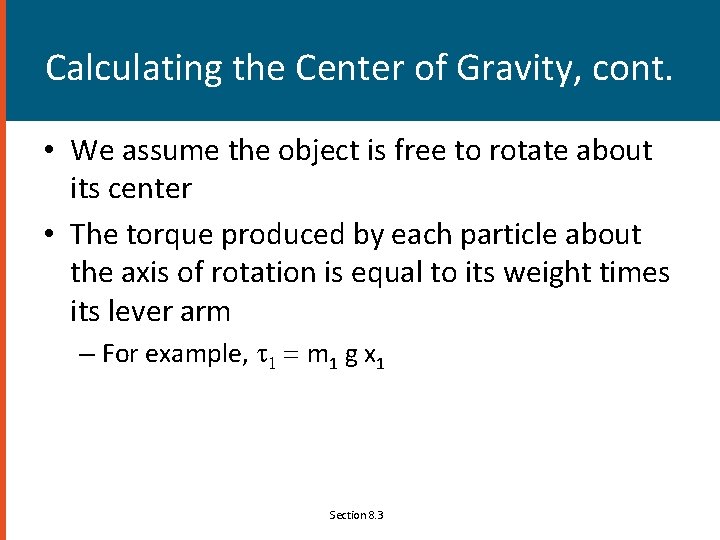 Calculating the Center of Gravity, cont.

• We assume the object is free to rotate about its center

• The torque produced by each particle about the axis of rotation is equal to its weight times its lever arm

– For example, $\tau_1 = m_1 g x_1$

Section 8.3